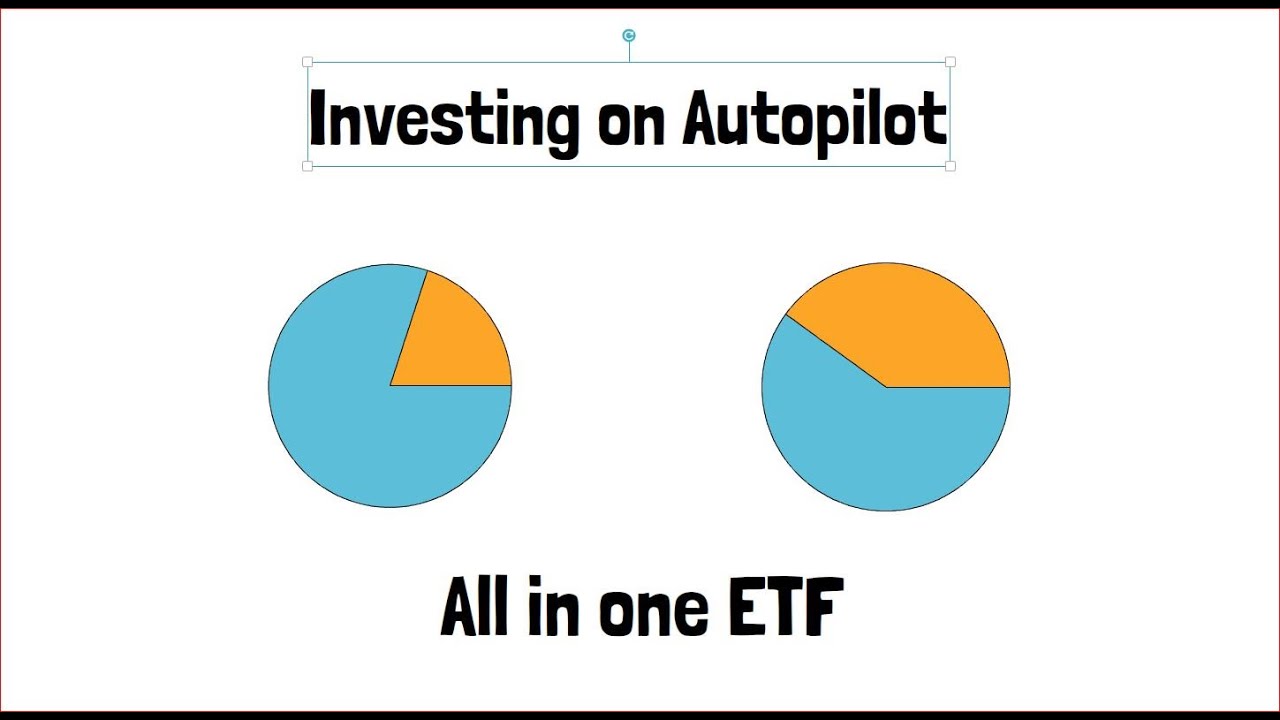 Investing on Autopilot

All in one ETF